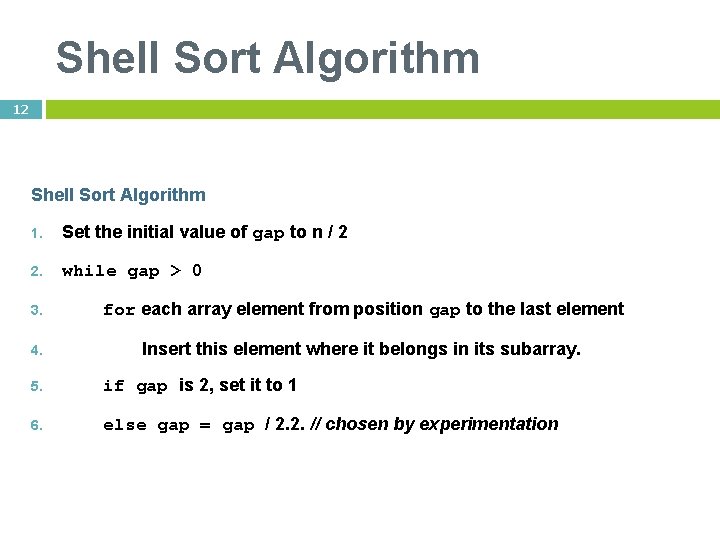 Shell Sort Algorithm

12

Shell Sort Algorithm

1. Set the initial value of gap to n / 2

2. while gap > 0

3. for each array element from position gap to the last element

4. Insert this element where it belongs in its subarray.

5. if gap is 2, set it to 1

6. else gap = gap / 2.2. // chosen by experimentation